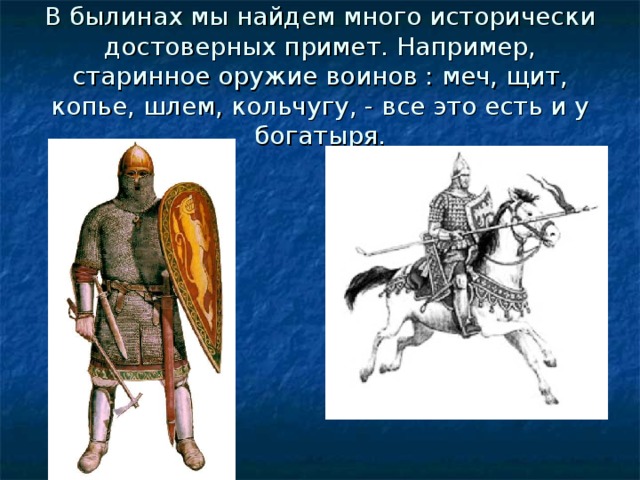 В былинах мы найдем много исторически достоверных примет. Например, старинное оружие воинов : меч, щит, копье, шлем, кольчугу, - все это есть и у богатыря.